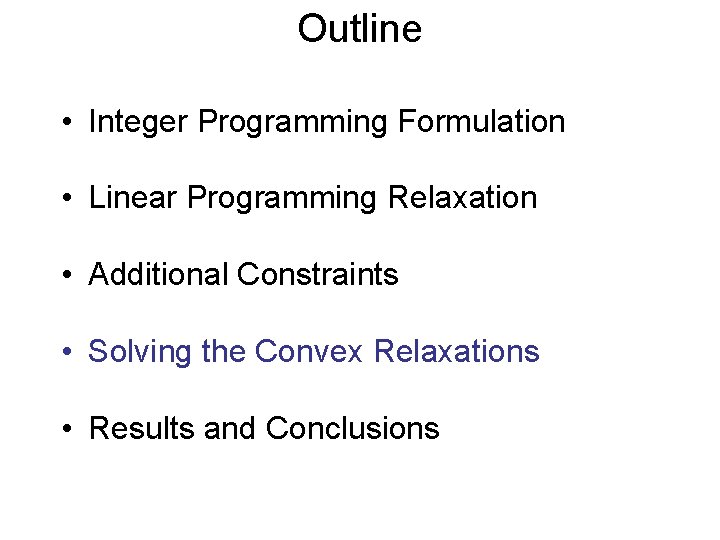 Outline

• Integer Programming Formulation

• Linear Programming Relaxation

• Additional Constraints

• Solving the Convex Relaxations

• Results and Conclusions